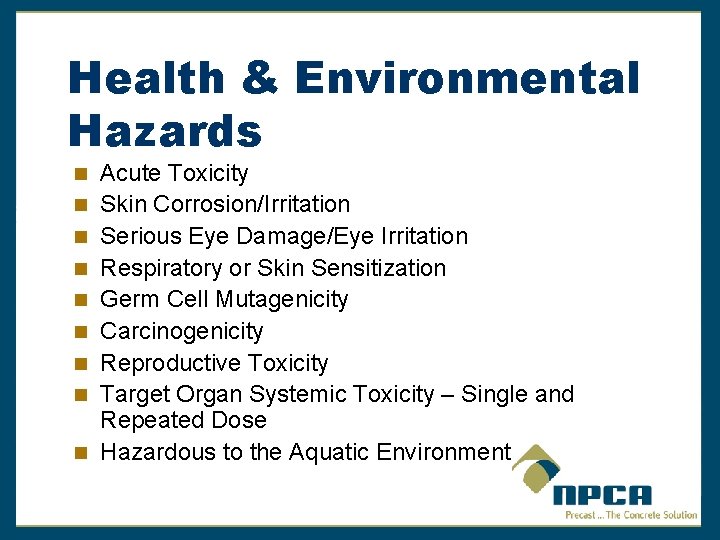 Health & Environmental Hazards

- Acute Toxicity
- Skin Corrosion/Irritation
- Serious Eye Damage/Eye Irritation
- Respiratory or Skin Sensitization
- Germ Cell Mutagenicity
- Carcinogenicity
- Reproductive Toxicity
- Target Organ Systemic Toxicity – Single and Repeated Dose
- Hazardous to the Aquatic Environment

NPCA
Precast ... The Concrete Solution